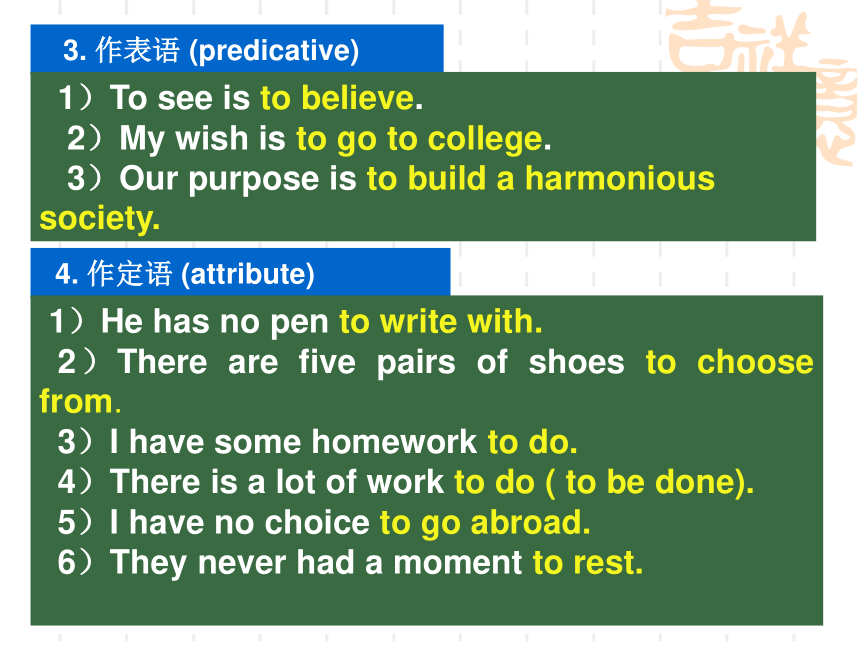 3. 作表语 (predicative)

1）To see is to believe.
2）My wish is to go to college.
3）Our purpose is to build a harmonious society.

4. 作定语 (attribute)

1）He has no pen to write with.
2）There are five pairs of shoes to choose from.
3）I have some homework to do.
4）There is a lot of work to do ( to be done).
5）I have no choice to go abroad.
6）They never had a moment to rest.